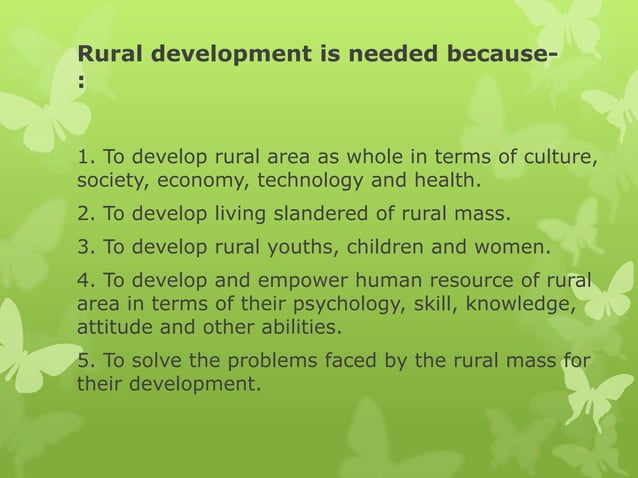 Rural development is needed because-:

1. To develop rural area as whole in terms of culture, society, economy, technology and health.

2. To develop living slandered of rural mass.

3. To develop rural youths, children and women.

4. To develop and empower human resource of rural area in terms of their psychology, skill, knowledge, attitude and other abilities.

5. To solve the problems faced by the rural mass for their development.